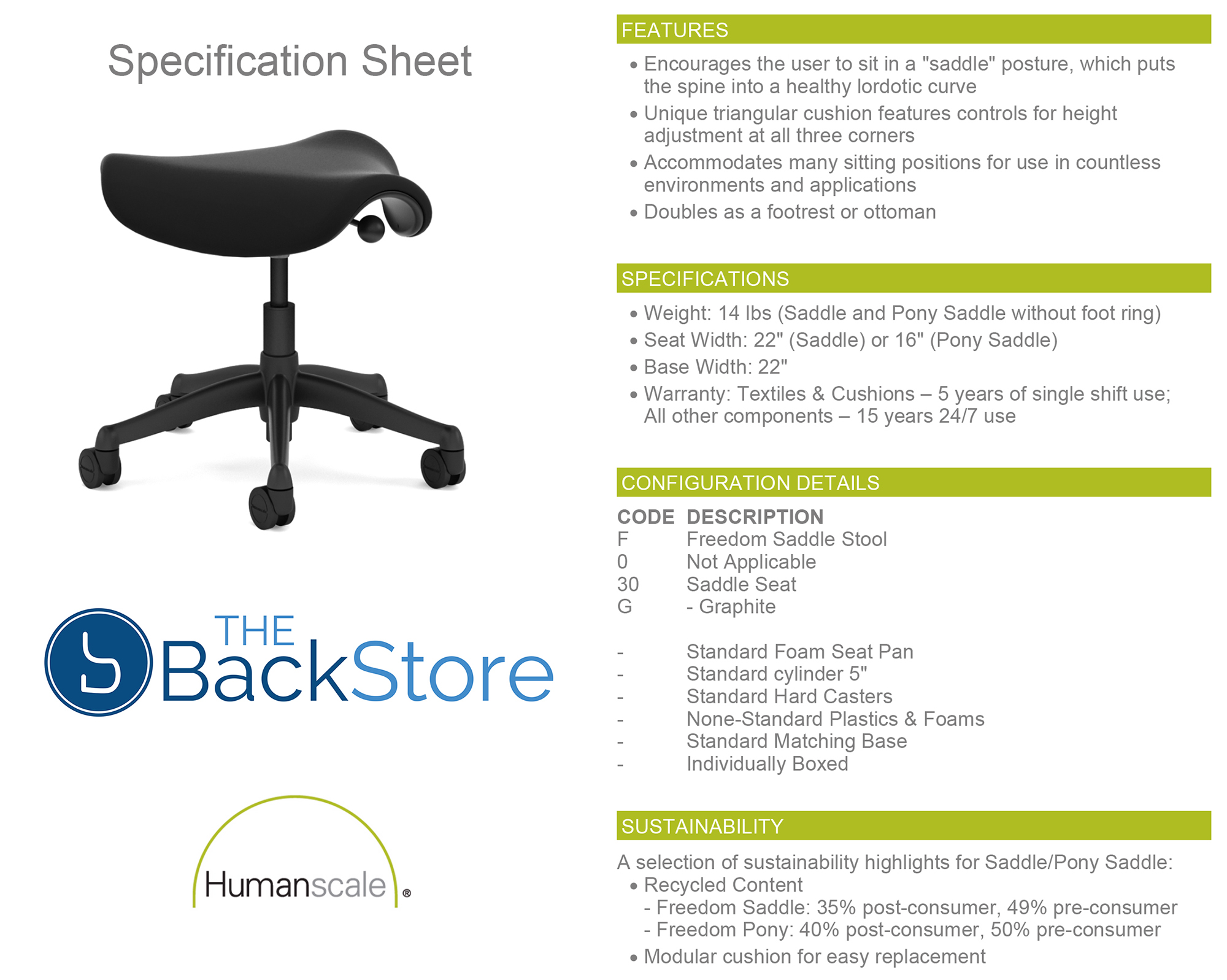 Specification Sheet

THE BackStore

Humanscale®

FEATURES

• Encourages the user to sit in a "saddle" posture, which puts the spine into a healthy lordotic curve
• Unique triangular cushion features controls for height adjustment at all three corners
• Accommodates many sitting positions for use in countless environments and applications
• Doubles as a footrest or ottoman

SPECIFICATIONS

• Weight: 14 lbs (Saddle and Pony Saddle without foot ring)
• Seat Width: 22" (Saddle) or 16" (Pony Saddle)
• Base Width: 22"
• Warranty: Textiles & Cushions – 5 years of single shift use; All other components – 15 years 24/7 use

CONFIGURATION DETAILS

| CODE | DESCRIPTION |
|---|---|
| F | Freedom Saddle Stool |
| 0 | Not Applicable |
| 30 | Saddle Seat |
| G | - Graphite |
| - | Standard Foam Seat Pan |
| - | Standard cylinder 5" |
| - | Standard Hard Casters |
| - | None-Standard Plastics & Foams |
| - | Standard Matching Base |
| - | Individually Boxed |

SUSTAINABILITY

A selection of sustainability highlights for Saddle/Pony Saddle:
• Recycled Content
- Freedom Saddle: 35% post-consumer, 49% pre-consumer
- Freedom Pony: 40% post-consumer, 50% pre-consumer
• Modular cushion for easy replacement